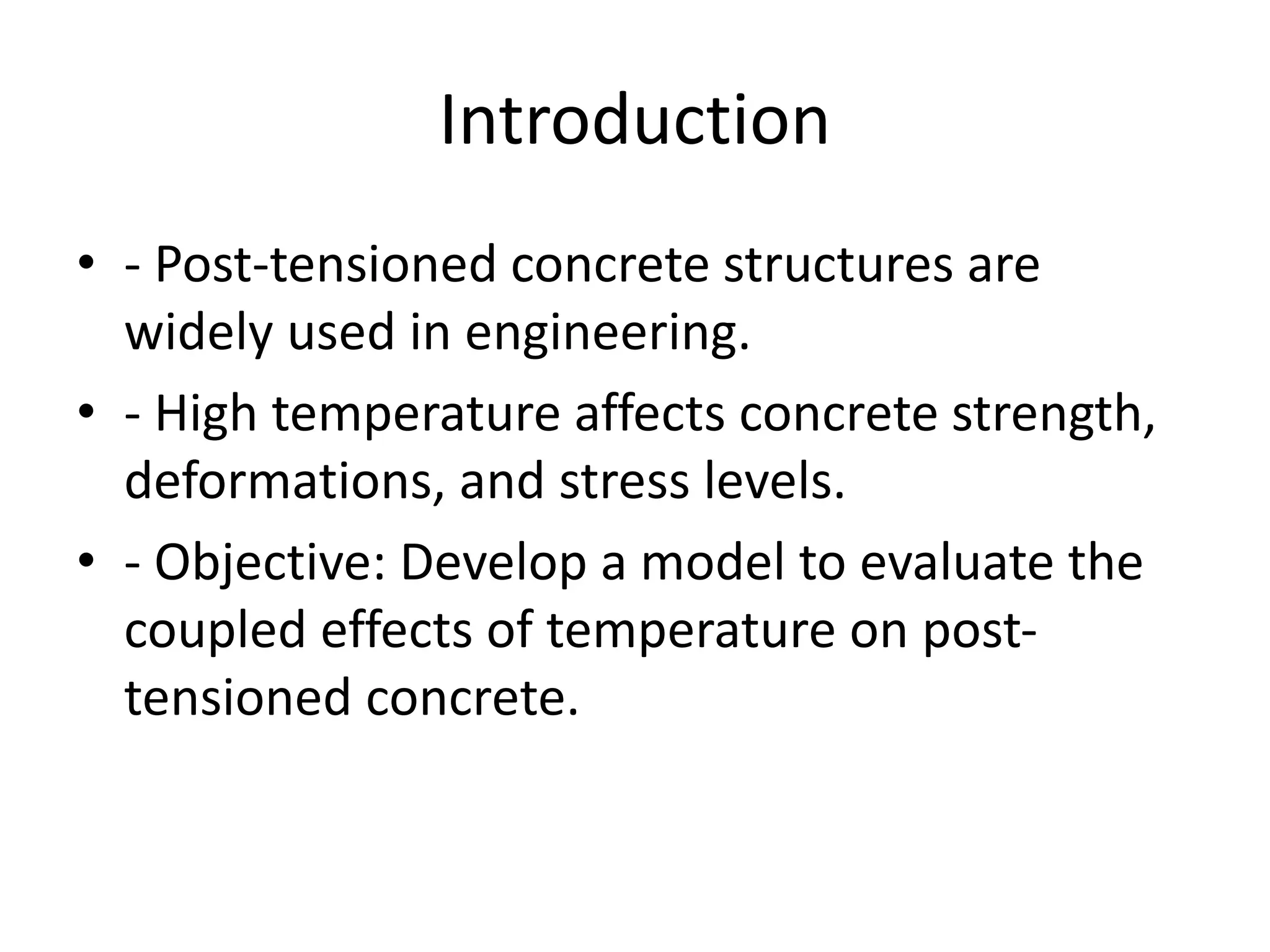 Introduction

• - Post-tensioned concrete structures are widely used in engineering.
• - High temperature affects concrete strength, deformations, and stress levels.
• - Objective: Develop a model to evaluate the coupled effects of temperature on post-tensioned concrete.